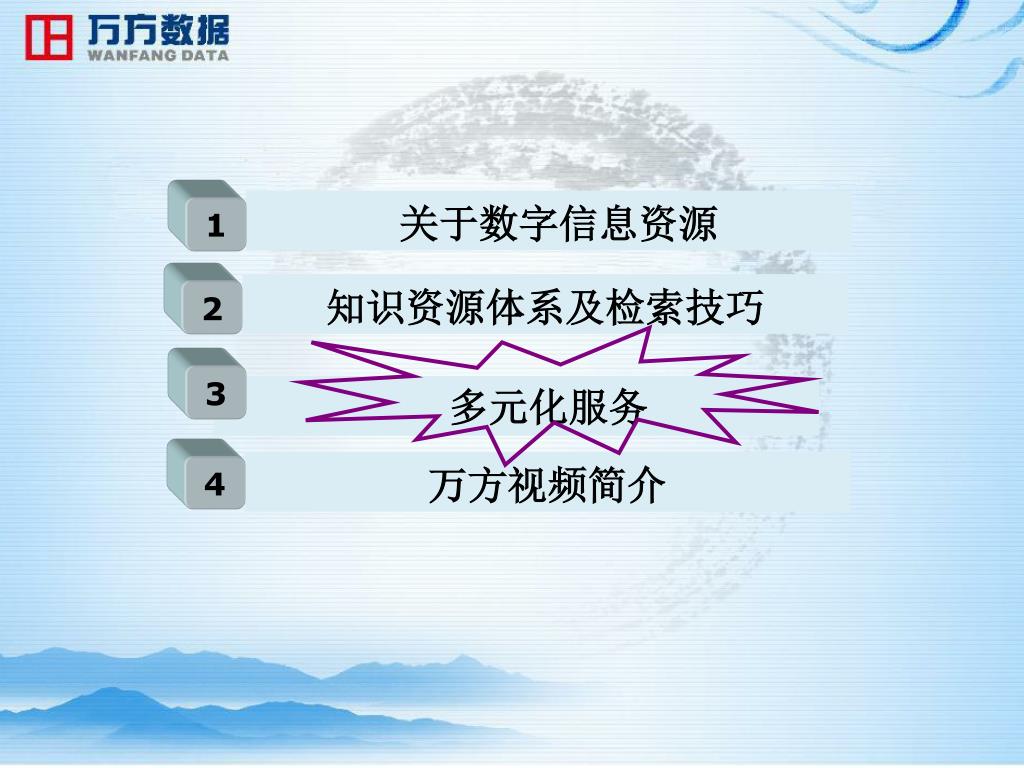 万方数据
WANFANG DATA

1 关于数字信息资源

2 知识资源体系及检索技巧

3 多元化服务

4 万方视频简介